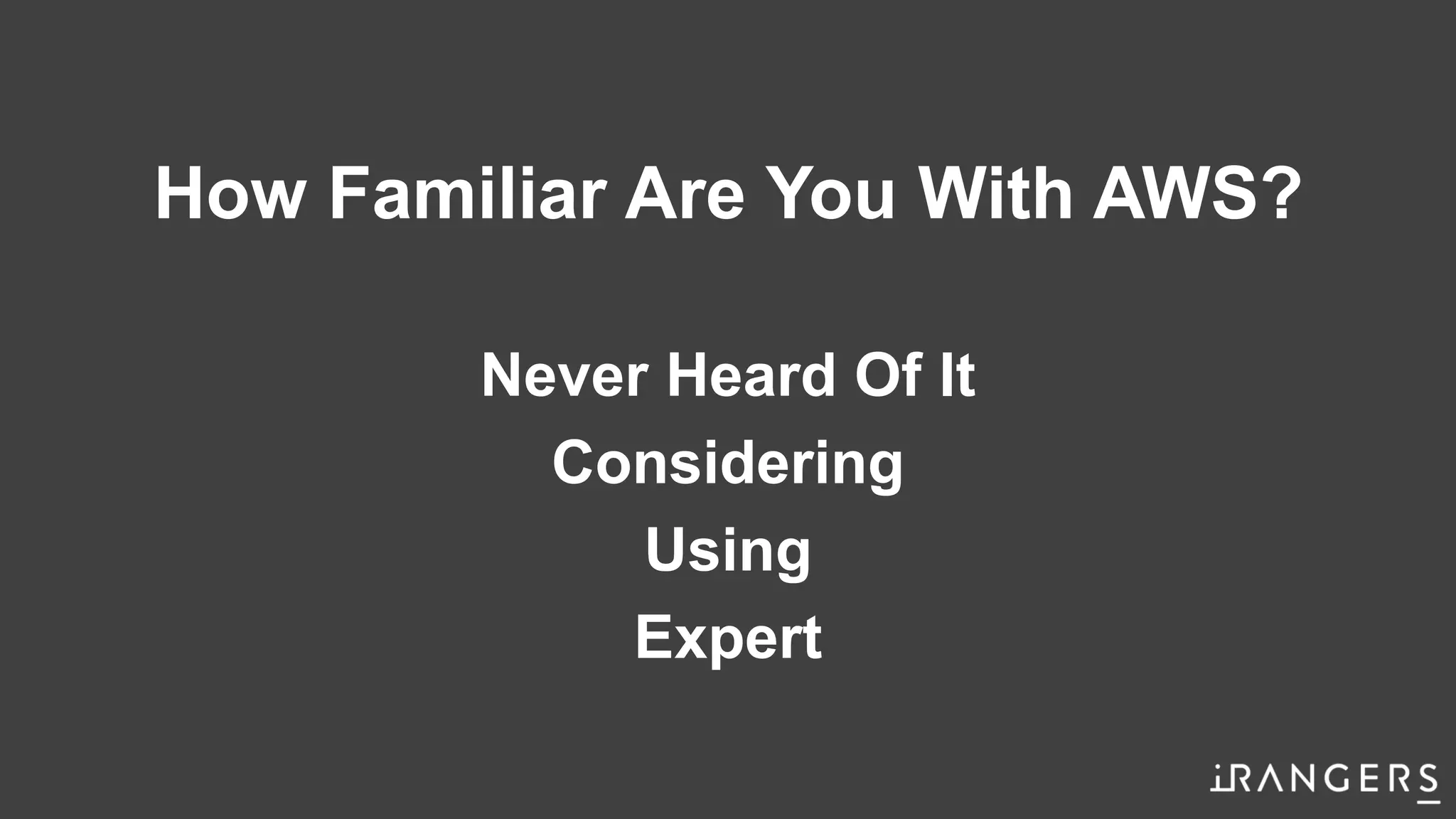 How Familiar Are You With AWS?

Never Heard Of It
Considering
Using
Expert

iRANGERS